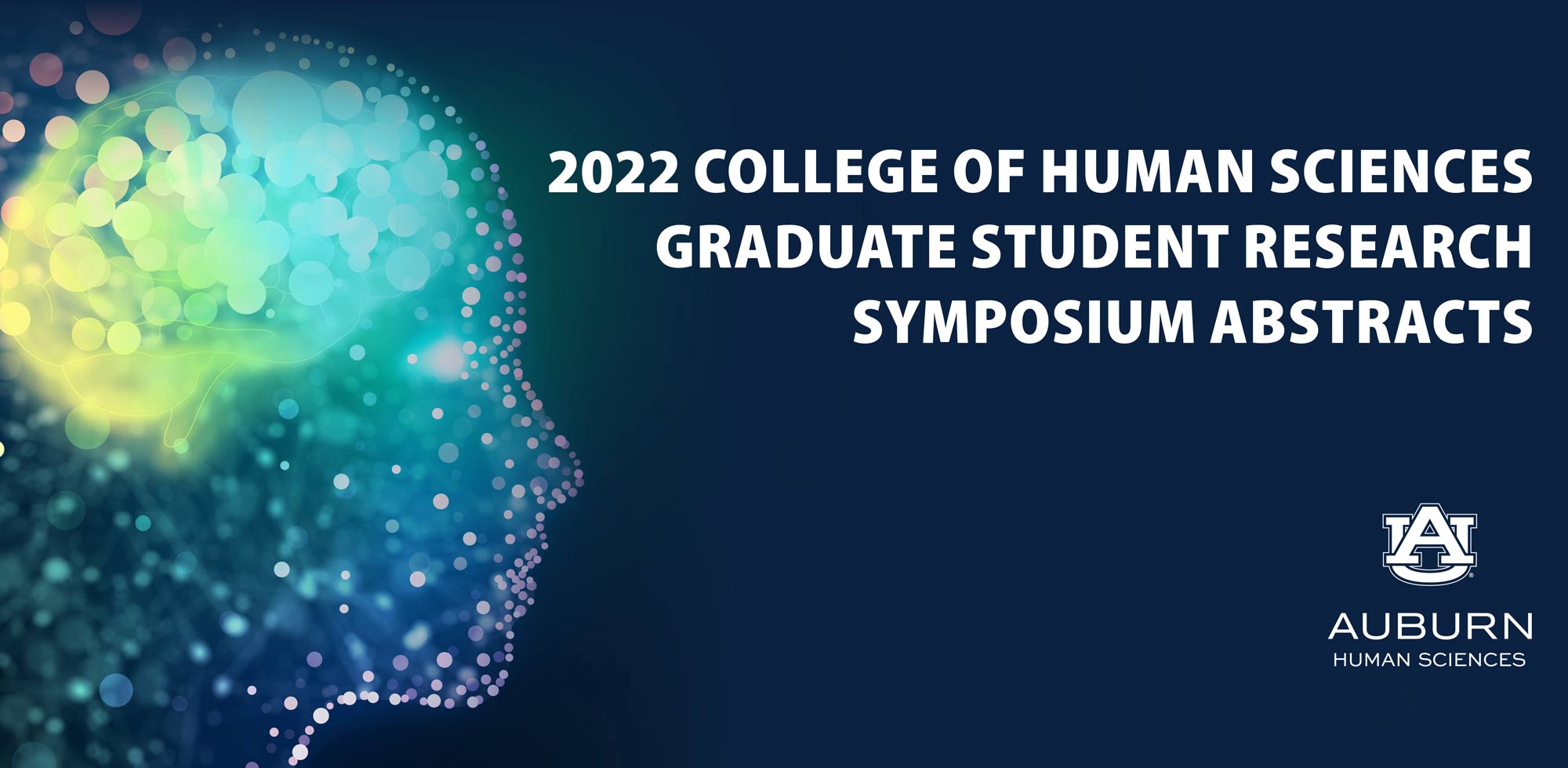 2022 COLLEGE OF HUMAN SCIENCES GRADUATE STUDENT RESEARCH SYMPOSIUM ABSTRACTS

AU

AUBURN
HUMAN SCIENCES